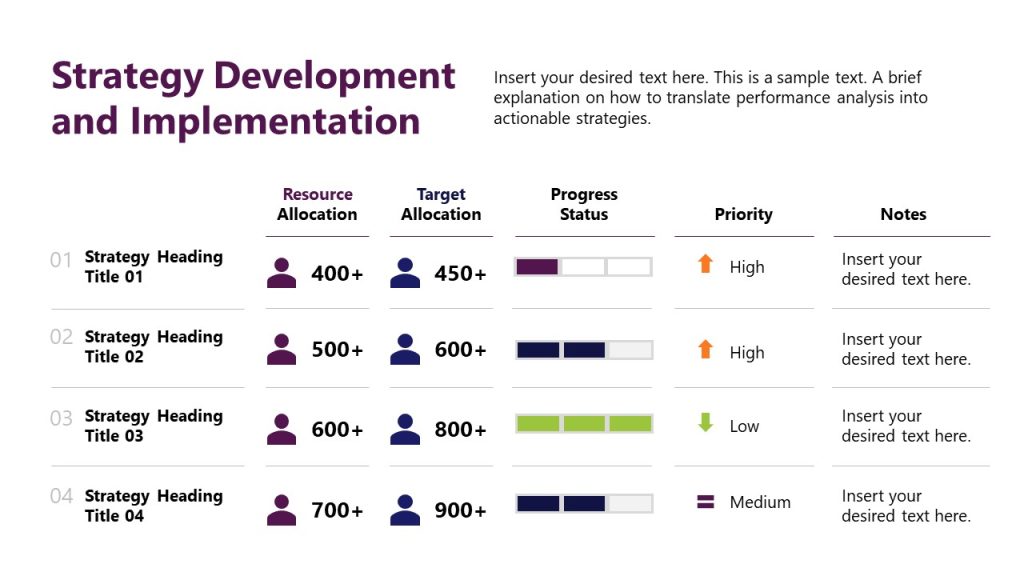 Strategy Development and Implementation

Insert your desired text here. This is a sample text. A brief explanation on how to translate performance analysis into actionable strategies.

| | Resource Allocation | Target Allocation | Progress Status | Priority | Notes |
|---|---|---|---|---|---|
| 01 Strategy Heading Title 01 | 400+ | 450+ | | High | Insert your desired text here. |
| 02 Strategy Heading Title 02 | 500+ | 600+ | | High | Insert your desired text here. |
| 03 Strategy Heading Title 03 | 600+ | 800+ | | Low | Insert your desired text here. |
| 04 Strategy Heading Title 04 | 700+ | 900+ | | Medium | Insert your desired text here. |